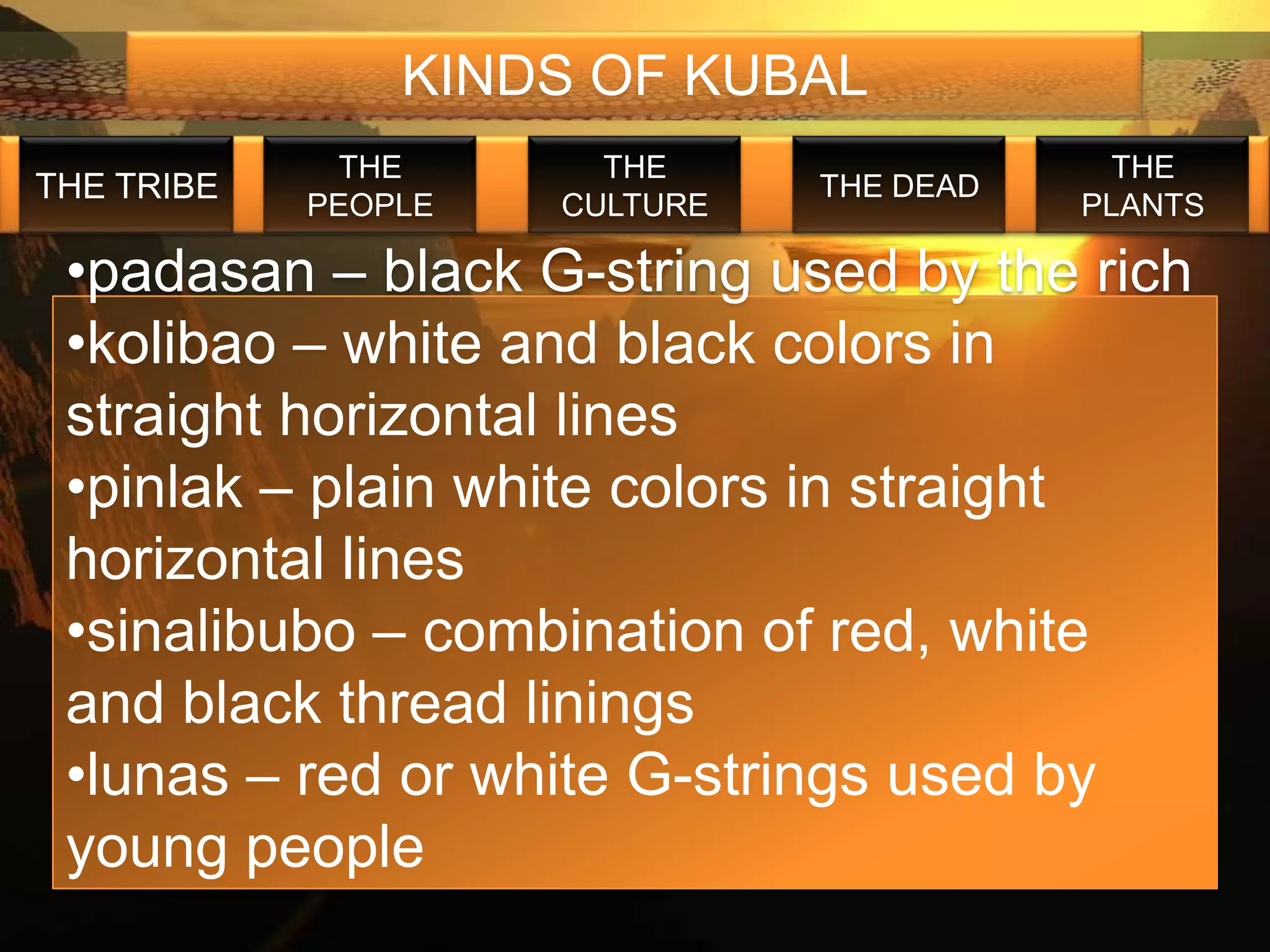 KINDS OF KUBAL

THE TRIBE

THE PEOPLE

THE CULTURE

THE DEAD

THE PLANTS

•padasan – black G-string used by the rich
•kolibao – white and black colors in straight horizontal lines
•pinlak – plain white colors in straight horizontal lines
•sinalibubo – combination of red, white and black thread linings
•lunas – red or white G-strings used by young people